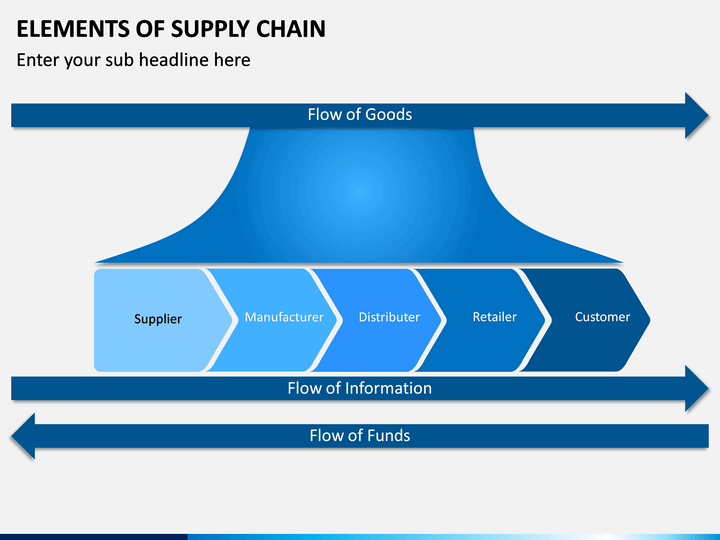 ELEMENTS OF SUPPLY CHAIN

Enter your sub headline here

Flow of Goods

Supplier

Manufacturer

Distributer

Retailer

Customer

Flow of Information

Flow of Funds